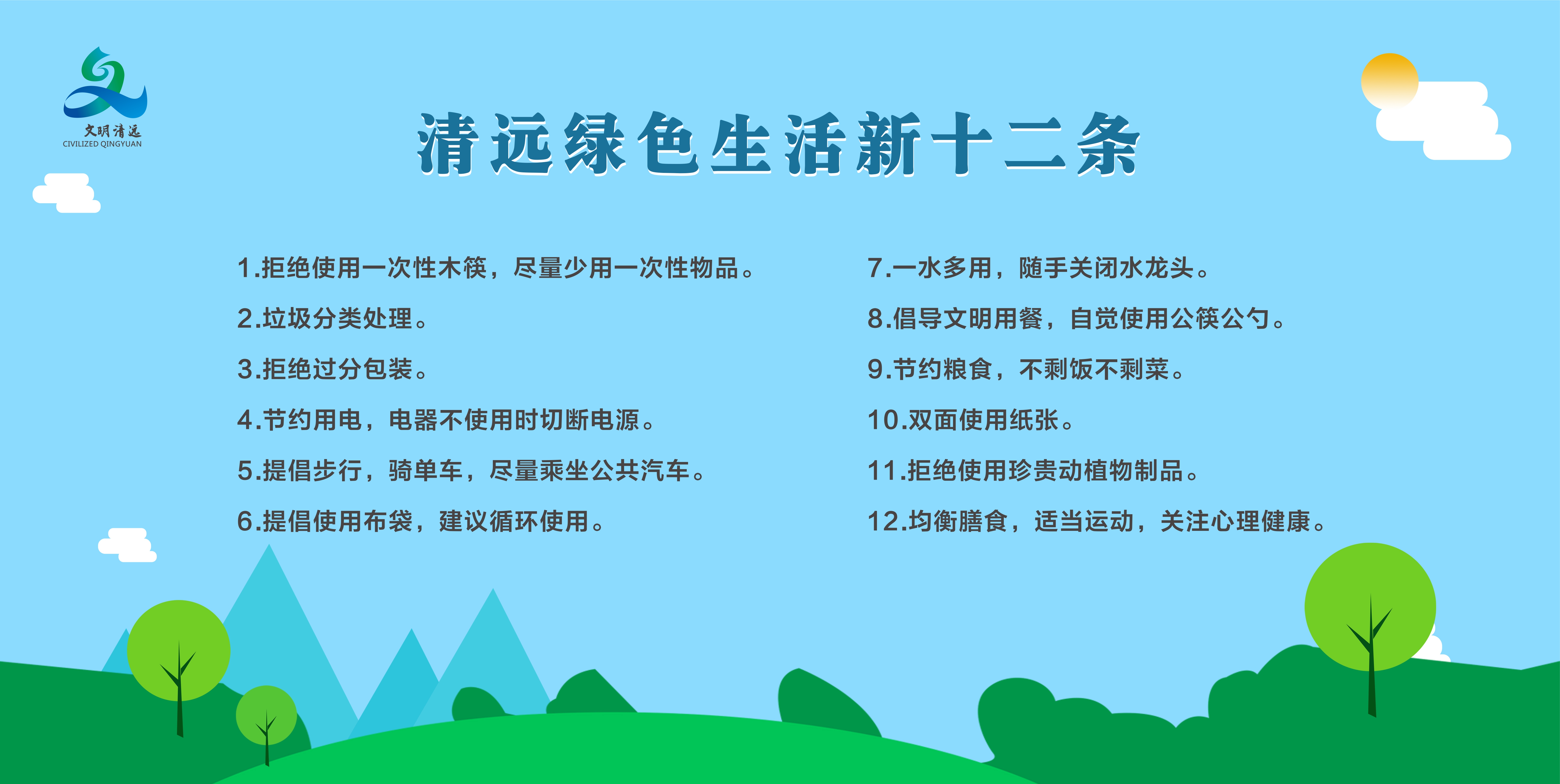 文明清远
CIVILIZED QINGYUAN

清远绿色生活新十二条

1.拒绝使用一次性木筷，尽量少用一次性物品。

2.垃圾分类处理。

3.拒绝过分包装。

4.节约用电，电器不使用时切断电源。

5.提倡步行，骑单车，尽量乘坐公共汽车。

6.提倡使用布袋，建议循环使用。

7.一水多用，随手关闭水龙头。

8.倡导文明用餐，自觉使用公筷公勺。

9.节约粮食，不剩饭不剩菜。

10.双面使用纸张。

11.拒绝使用珍贵动植物制品。

12.均衡膳食，适当运动，关注心理健康。